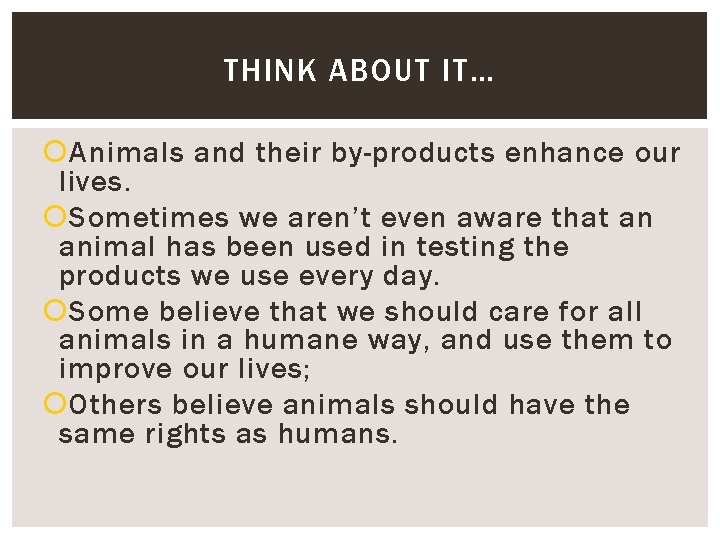 THINK ABOUT IT…

Animals and their by-products enhance our lives.

Sometimes we aren’t even aware that an animal has been used in testing the products we use every day.

Some believe that we should care for all animals in a humane way, and use them to improve our lives;

Others believe animals should have the same rights as humans.